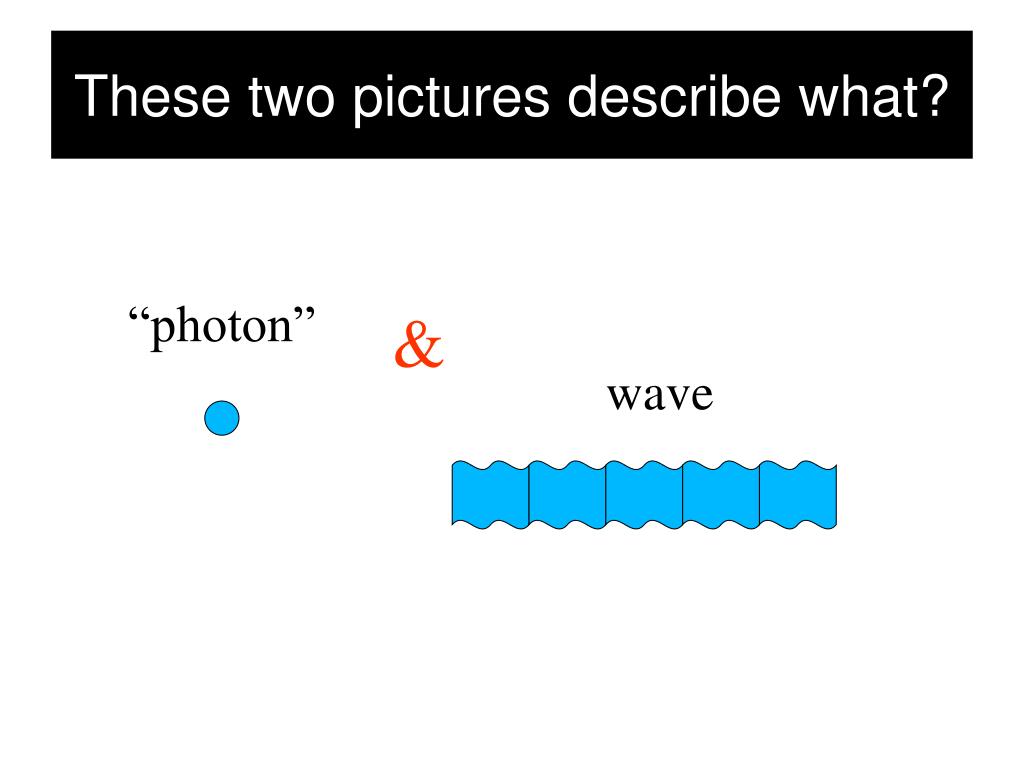 These two pictures describe what?

“photon”

&

wave